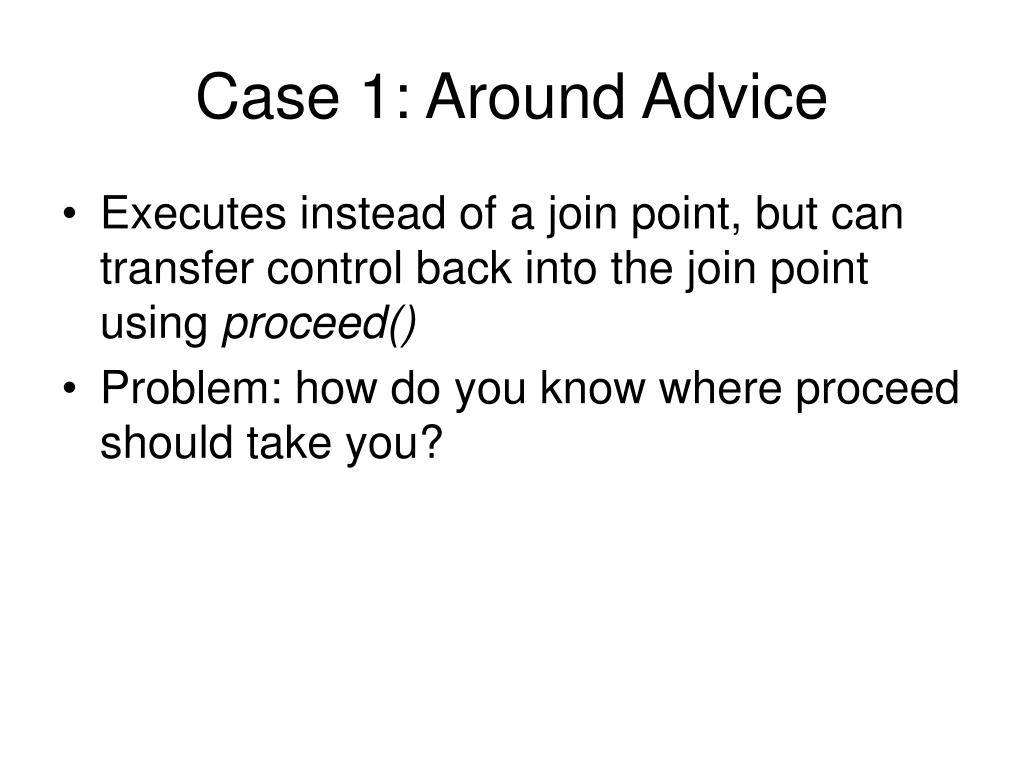 Case 1: Around Advice

• Executes instead of a join point, but can transfer control back into the join point using proceed()
• Problem: how do you know where proceed should take you?